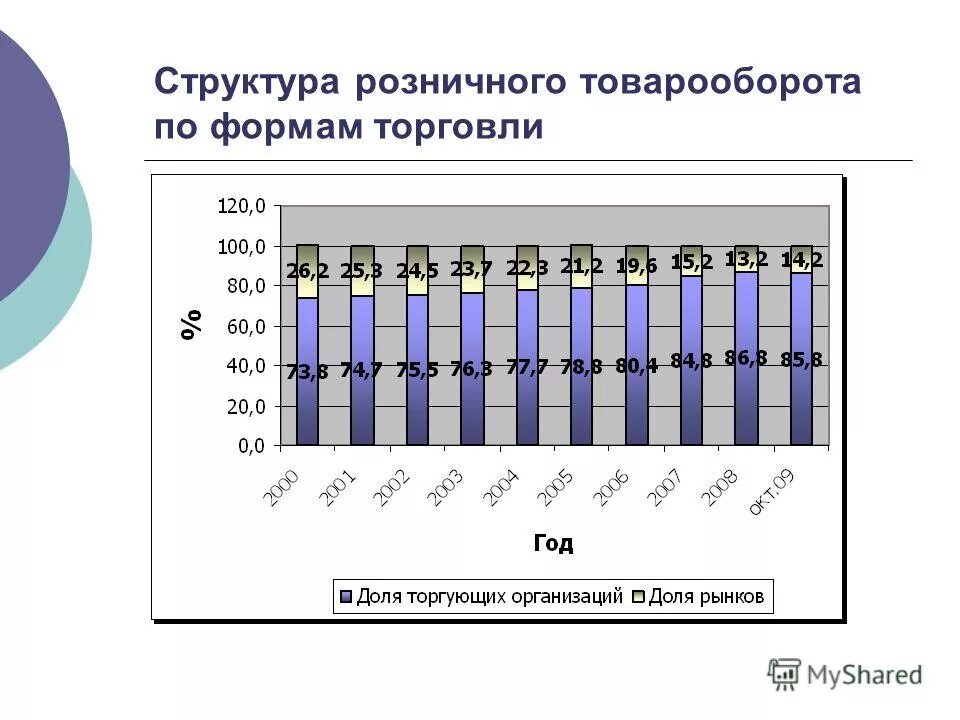 Структура розничного товарооборота по формам торговли

120,0
100,0
80,0
60,0
40,0
20,0
0,0

%

26,2 25,3 24,5 23,7 22,3 21,2 19,6 15,2 13,2 14,2

73,8 74,7 75,5 76,3 77,7 78,8 80,4 84,8 86,8 85,8

2000 2001 2002 2003 2004 2005 2006 2007 2008 окт.09

Год

Доля торгующих организаций Доля рынков

MyShared